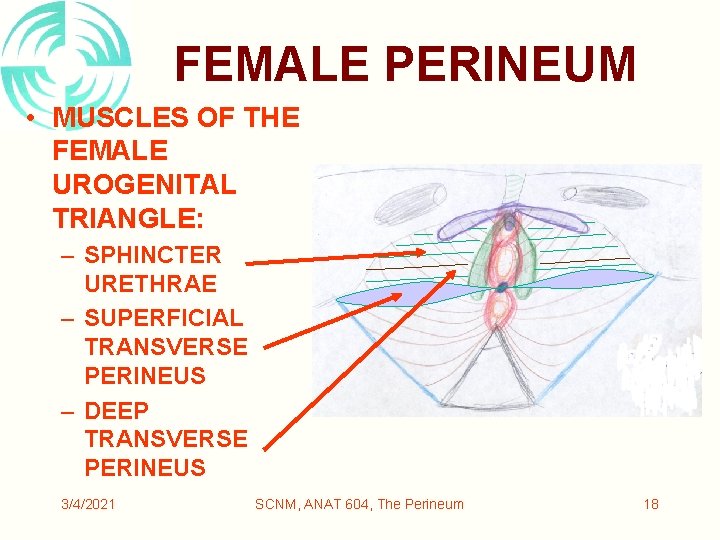 FEMALE PERINEUM

• MUSCLES OF THE FEMALE UROGENITAL TRIANGLE:
– SPHINCTER URETHRAE
– SUPERFICIAL TRANSVERSE PERINEUS
– DEEP TRANSVERSE PERINEUS

3/4/2021 SCNM, ANAT 604, The Perineum 18